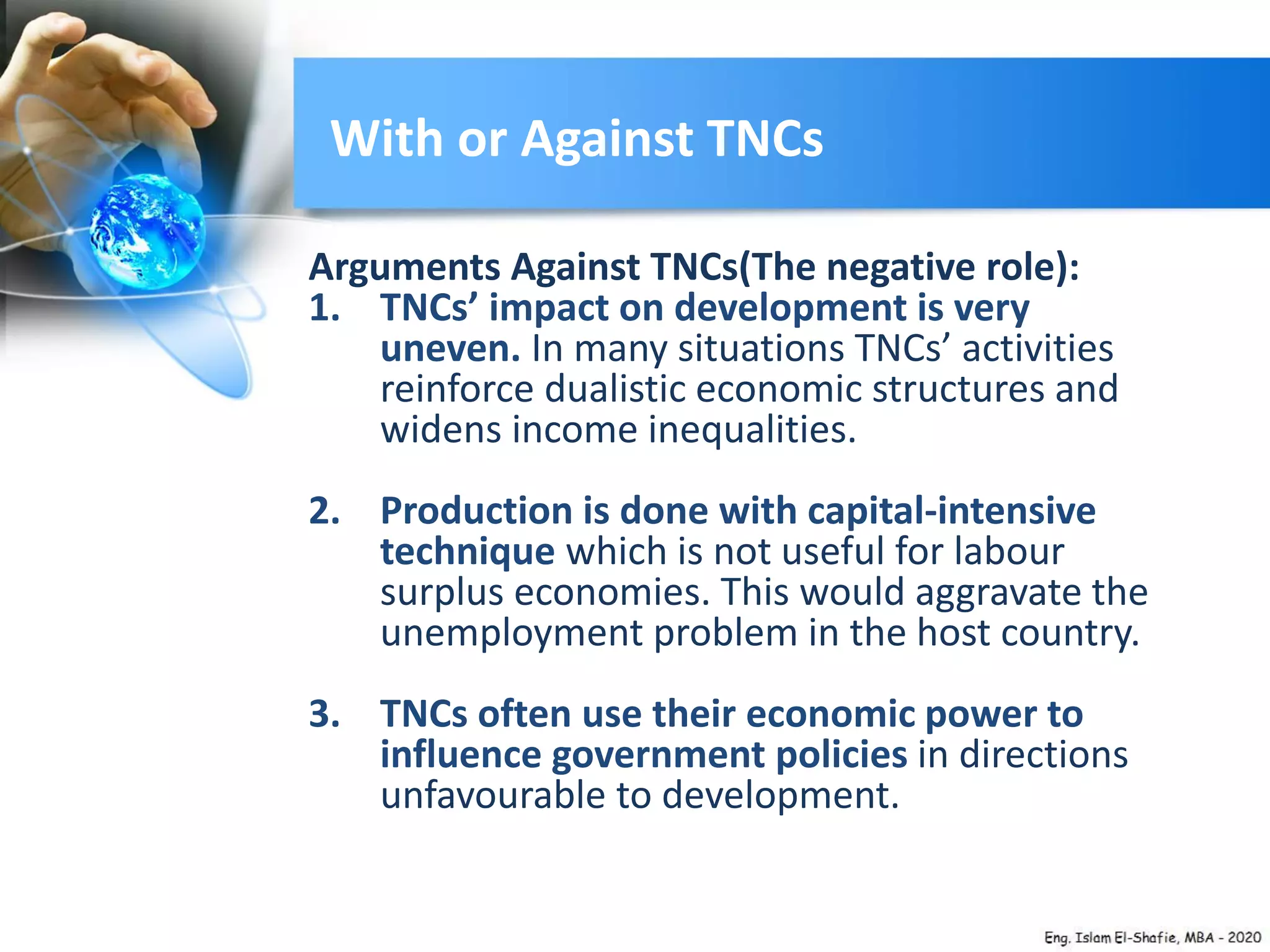 With or Against TNCs

Arguments Against TNCs(The negative role):

1. TNCs' impact on development is very uneven. In many situations TNCs' activities reinforce dualistic economic structures and widens income inequalities.

2. Production is done with capital-intensive technique which is not useful for labour surplus economies. This would aggravate the unemployment problem in the host country.

3. TNCs often use their economic power to influence government policies in directions unfavourable to development.

Eng. Islam El-Shafie, MBA - 2020